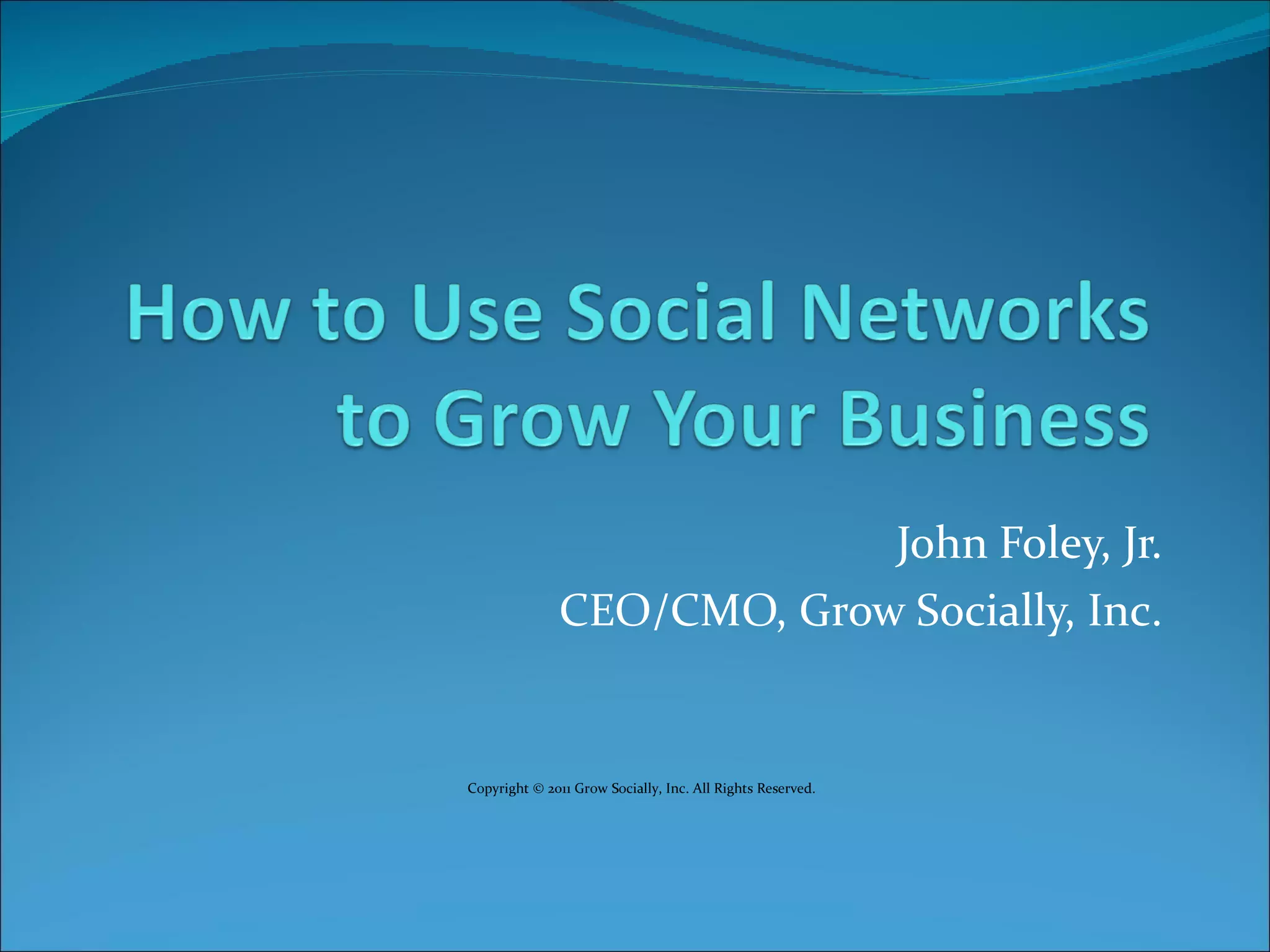 How to Use Social Networks to Grow Your Business

John Foley, Jr.

CEO/CMO, Grow Socially, Inc.

Copyright © 2011 Grow Socially, Inc. All Rights Reserved.